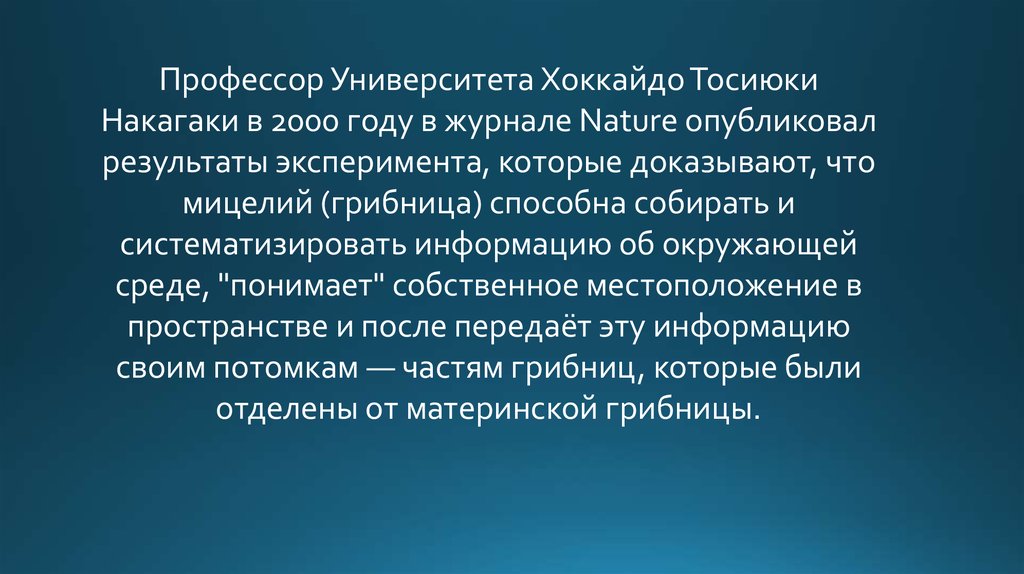 Профессор Университета Хоккайдо Тосиюки Накагаки в 2000 году в журнале Nature опубликовал результаты эксперимента, которые доказывают, что мицелий (грибница) способна собирать и систематизировать информацию об окружающей среде, "понимает" собственное местоположение в пространстве и после передаёт эту информацию своим потомкам — частям грибниц, которые были отделены от материнской грибницы.